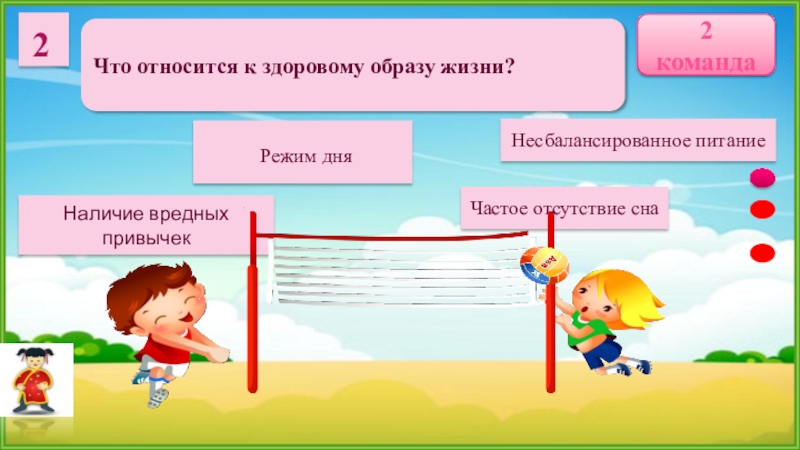 2

Что относится к здоровому образу жизни?

2 команда

Режим дня

Несбалансированное питание

Наличие вредных привычек

Частое отсутствие сна